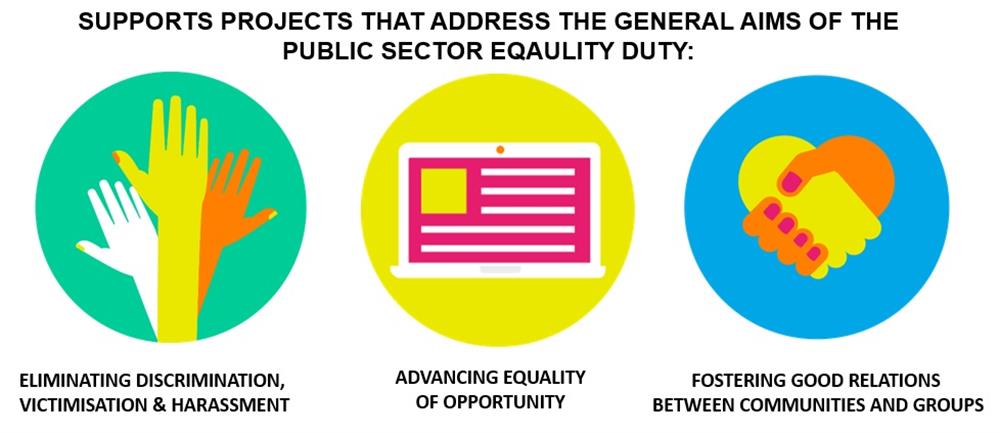 SUPPORTS PROJECTS THAT ADDRESS THE GENERAL AIMS OF THE PUBLIC SECTOR EQAULITY DUTY:

ELIMINATING DISCRIMINATION, VICTIMISATION & HARASSMENT

ADVANCING EQUALITY OF OPPORTUNITY

FOSTERING GOOD RELATIONS BETWEEN COMMUNITIES AND GROUPS